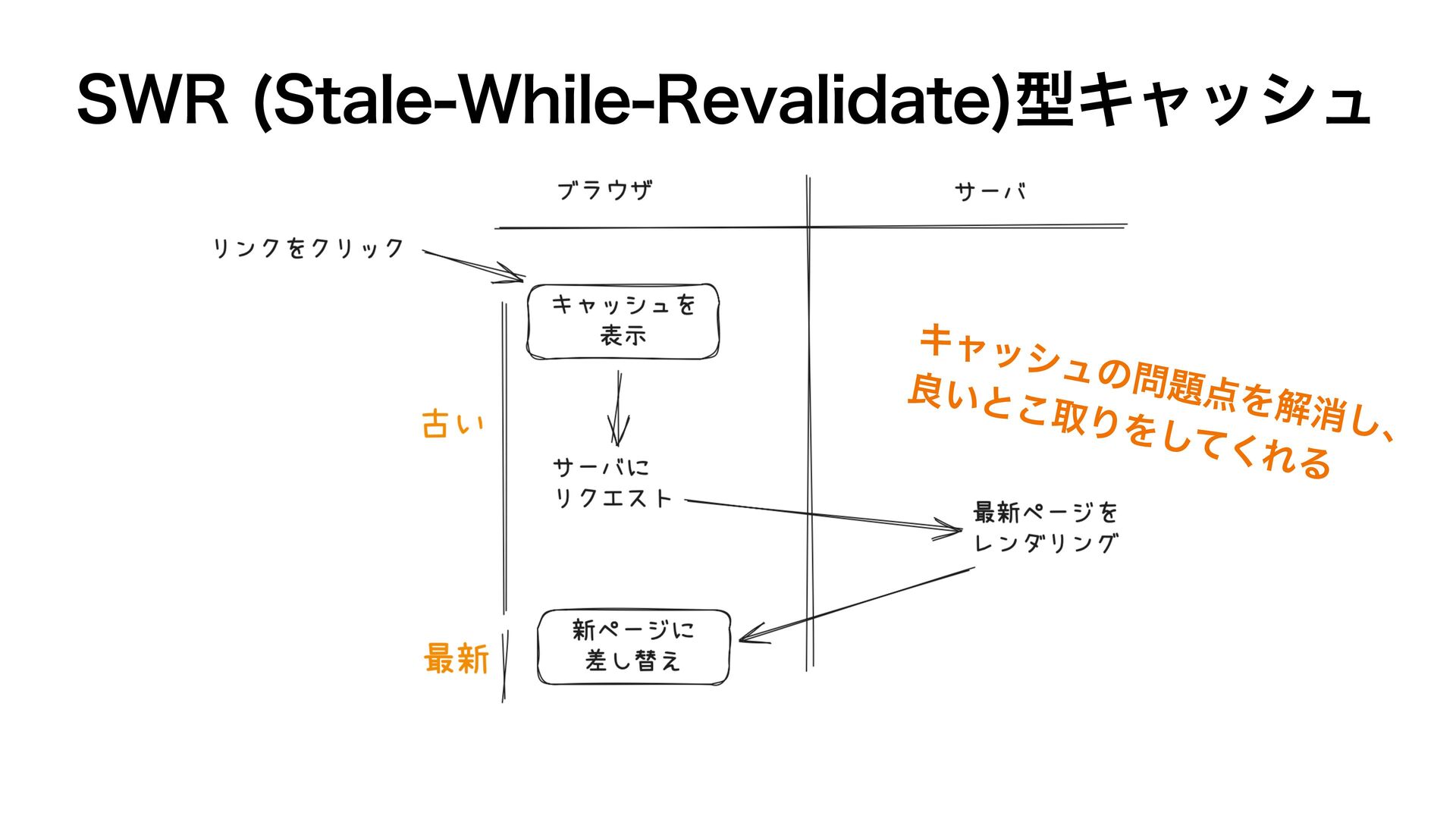 SWR (Stale-While-Revalidate)型キャッシュ

ブラウザ

サーバ

リンクをクリック

キャッシュを表示

古い

サーバにリクエスト

最新ページをレンダリング

最新

新ページに差し替え

キャッシュの問題点を解消し、良いとこ取りをしてくれる